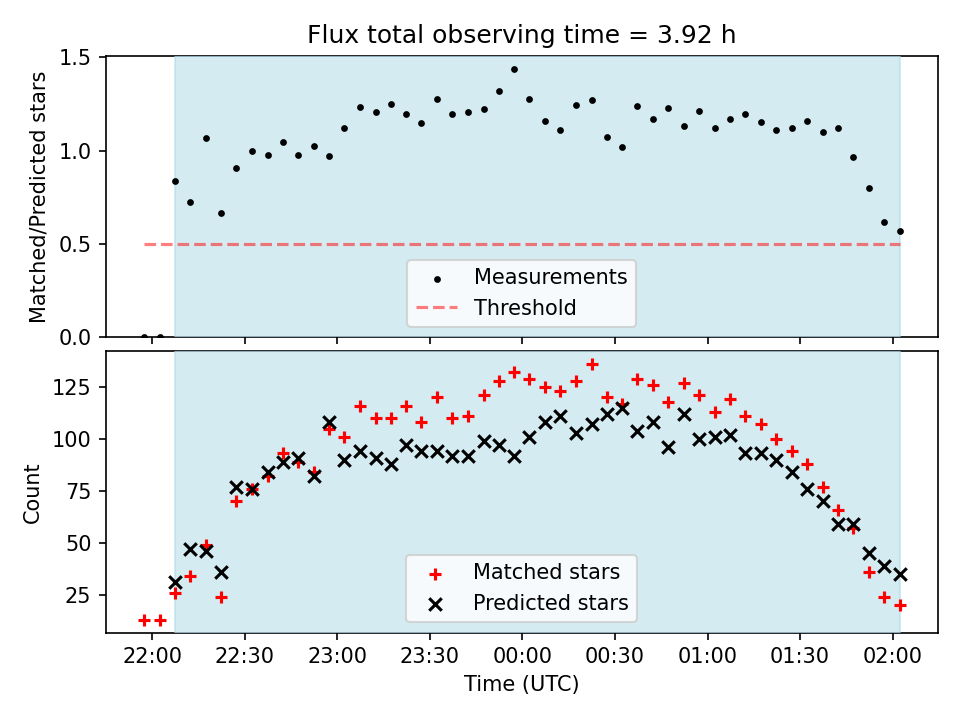 Flux total observing time = 3.92 h

Matched/Predicted stars

1.5
1.0
0.5
0.0

Measurements
Threshold

Count

125
100
75
50
25

Matched stars
Predicted stars

22:00
22:30
23:00
23:30
00:00
00:30
01:00
01:30
02:00

Time (UTC)